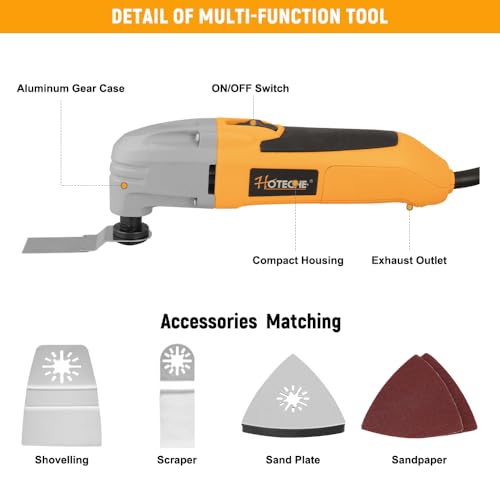 DETAIL OF MULTI-FUNCTION TOOL

Aluminum Gear Case

ON/OFF Switch

HOTECHE®

Compact Housing

Exhaust Outlet

Accessories Matching

Shovelling

Scraper

Sand Plate

Sandpaper